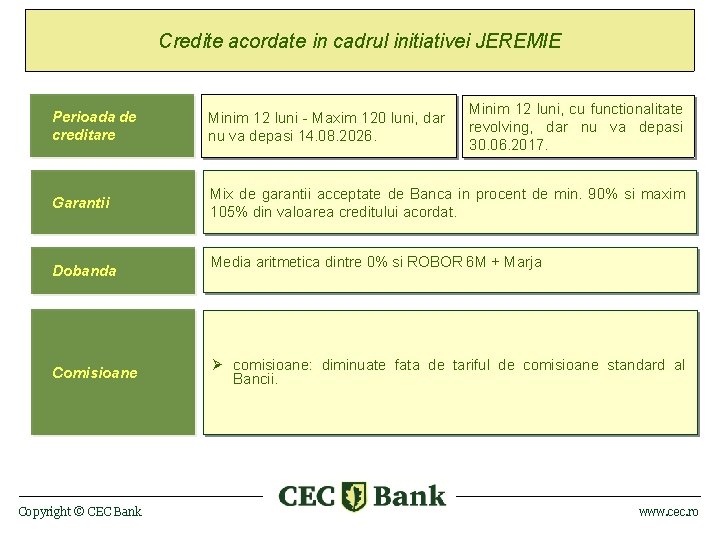 Credite acordate in cadrul initiativei JEREMIE

Perioada de creditare

Minim 12 luni - Maxim 120 luni, dar nu va depasi 14.08.2026.

Minim 12 luni, cu functionalitate revolving, dar nu va depasi 30.06.2017.

Garantii

Mix de garantii acceptate de Banca in procent de min. 90% si maxim 105% din valoarea creditului acordat.

Dobanda

Media aritmetica dintre 0% si ROBOR 6M + Marja

Comisioane

➢ comisioane: diminuate fata de tariful de comisioane standard al Bancii.

CEC Bank

Copyright © CEC Bank

www.cec.ro